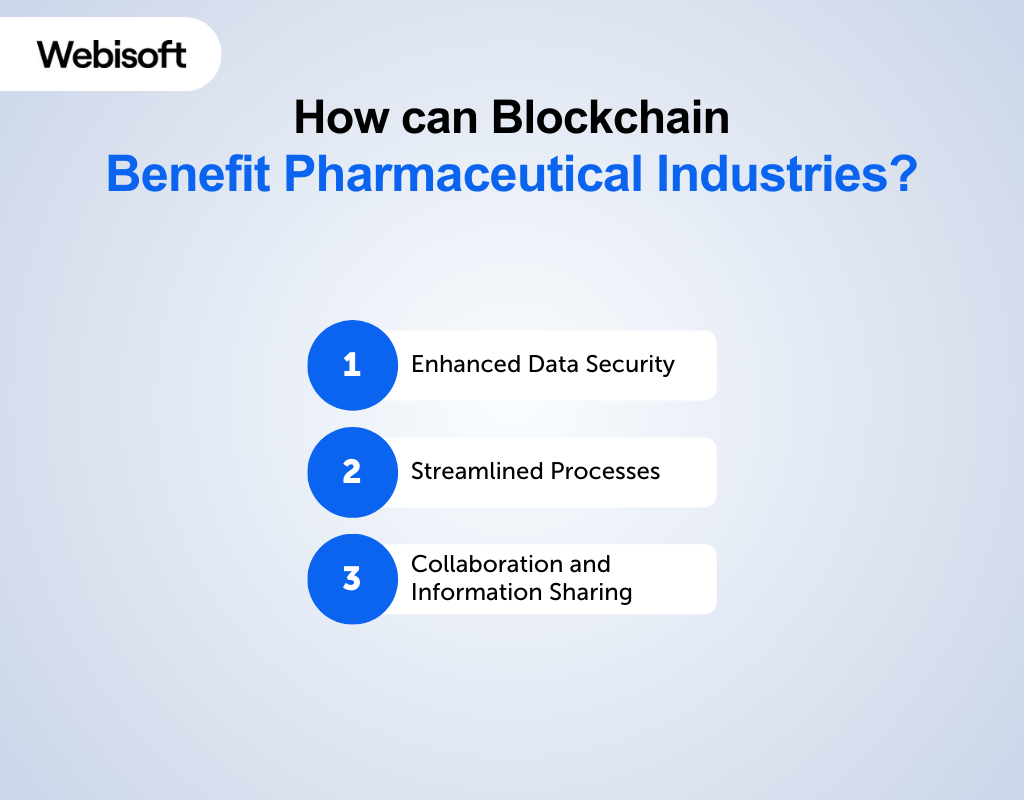 Webisoft

How can Blockchain
Benefit Pharmaceutical Industries?

1 Enhanced Data Security

2 Streamlined Processes

3 Collaboration and Information Sharing